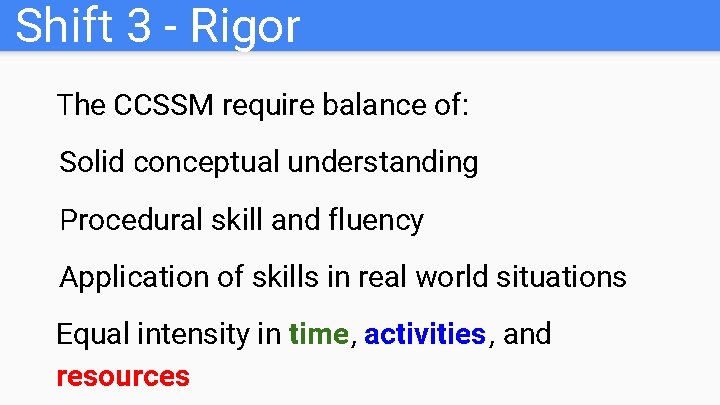 Shift 3 - Rigor

The CCSSM require balance of:

Solid conceptual understanding

Procedural skill and fluency

Application of skills in real world situations

Equal intensity in time, activities, and resources